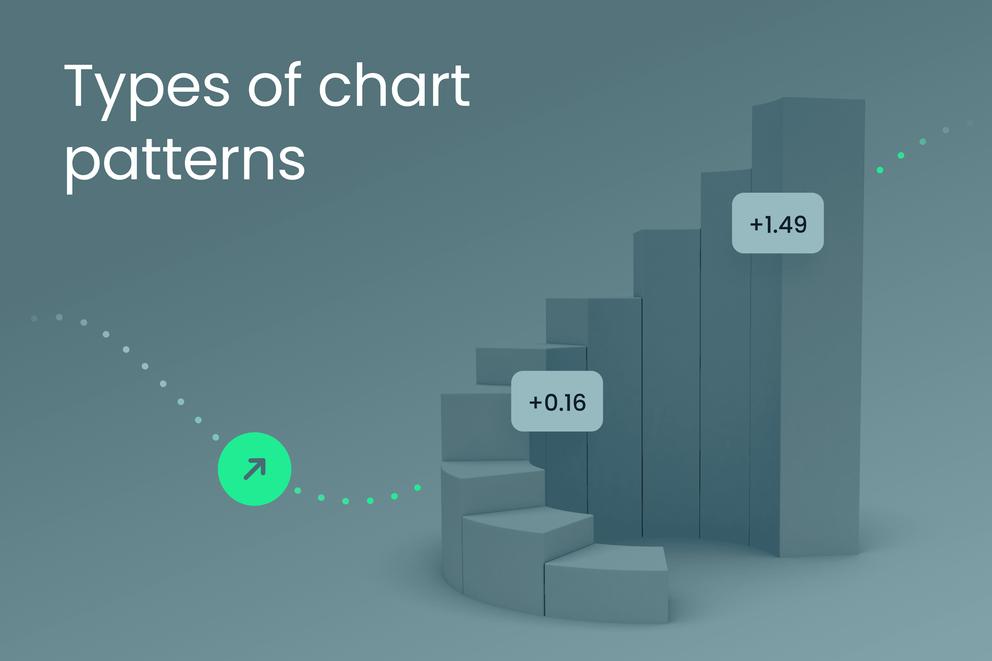 Types of chart patterns

+1.49

+0.16